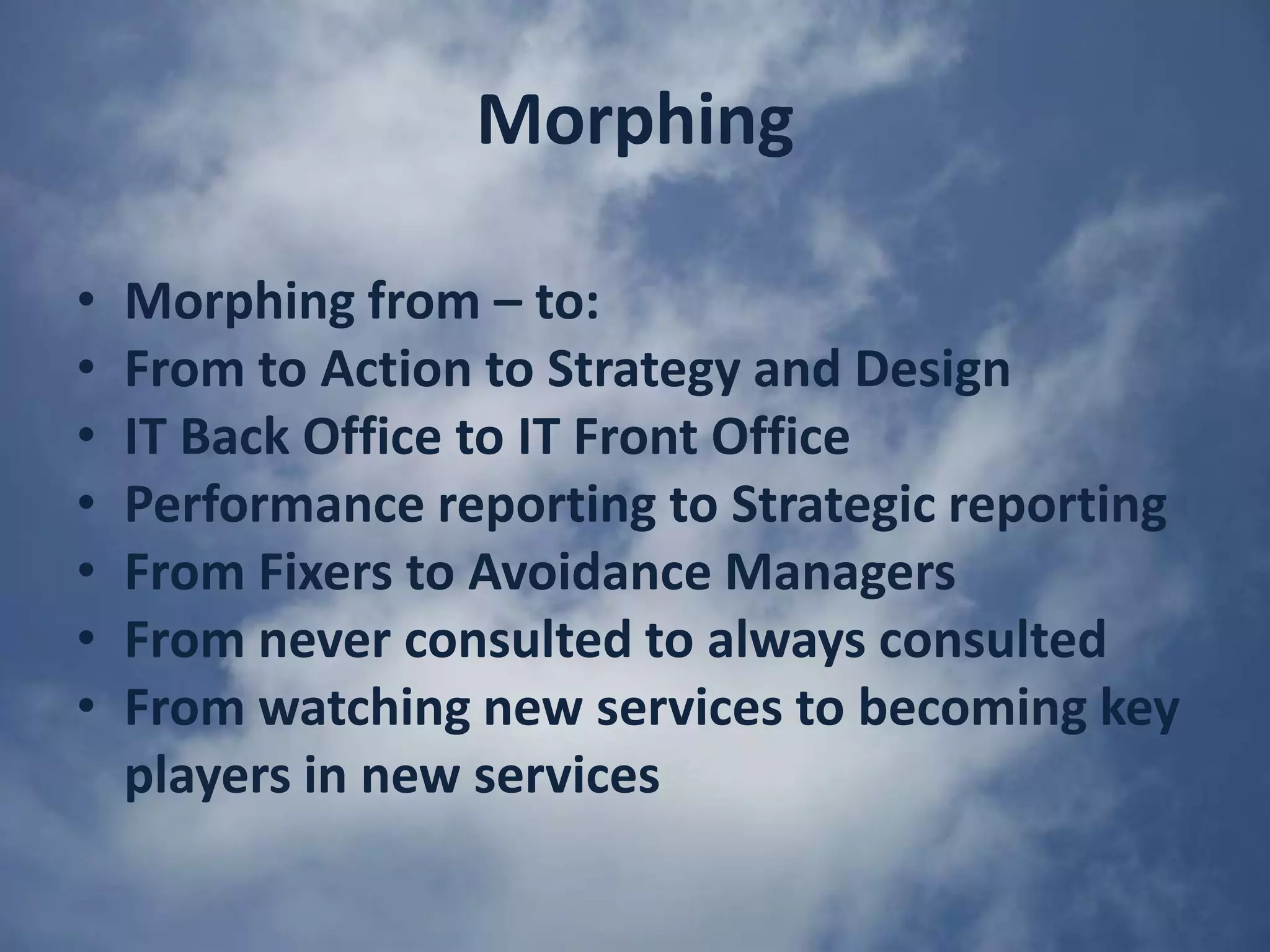 Morphing

• Morphing from – to:
• From to Action to Strategy and Design
• IT Back Office to IT Front Office
• Performance reporting to Strategic reporting
• From Fixers to Avoidance Managers
• From never consulted to always consulted
• From watching new services to becoming key players in new services